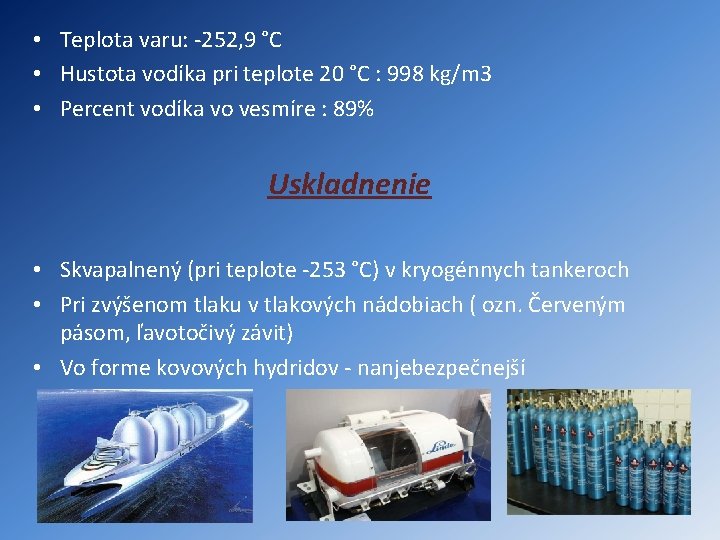 • Teplota varu: -252,9 °C
• Hustota vodíka pri teplote 20 °C : 998 kg/m3
• Percent vodíka vo vesmíre : 89%

Uskladnenie

• Skvapalnený (pri teplote -253 °C) v kryogénnych tankeroch
• Pri zvýšenom tlaku v tlakových nádobiach ( ozn. Červeným pásom, ľavotočivý závit)
• Vo forme kovových hydridov - nanjebezpečnejší